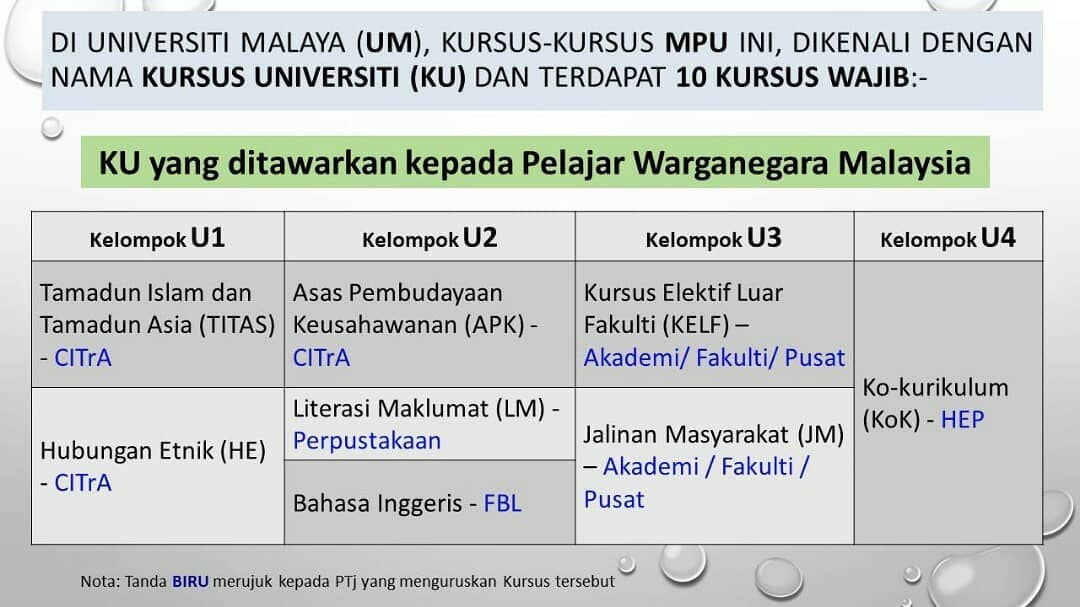 DI UNIVERSITI MALAYA (UM), KURSUS-KURSUS MPU INI, DIKENALI DENGAN NAMA KURSUS UNIVERSITI (KU) DAN TERDAPAT 10 KURSUS WAJIB:-

KU yang ditawarkan kepada Pelajar Warganegara Malaysia

| Kelompok U1 | Kelompok U2 | Kelompok U3 | Kelompok U4 |
|---|---|---|---|
| Tamadun Islam dan Tamadun Asia (TITAS) - CITrA | Asas Pembudayaan Keusahawanan (APK) - CITrA | Kursus Elektif Luar Fakulti (KELF) – Akademi/ Fakulti/ Pusat | Ko-kurikulum (KoK) - HEP |
| Hubungan Etnik (HE) - CITrA | Literasi Maklumat (LM) - Perpustakaan | Jalinan Masyarakat (JM) – Akademi / Fakulti / Pusat | |
| | Bahasa Inggeris - FBL | | |

Nota: Tanda BIRU merujuk kepada PTj yang menguruskan Kursus tersebut